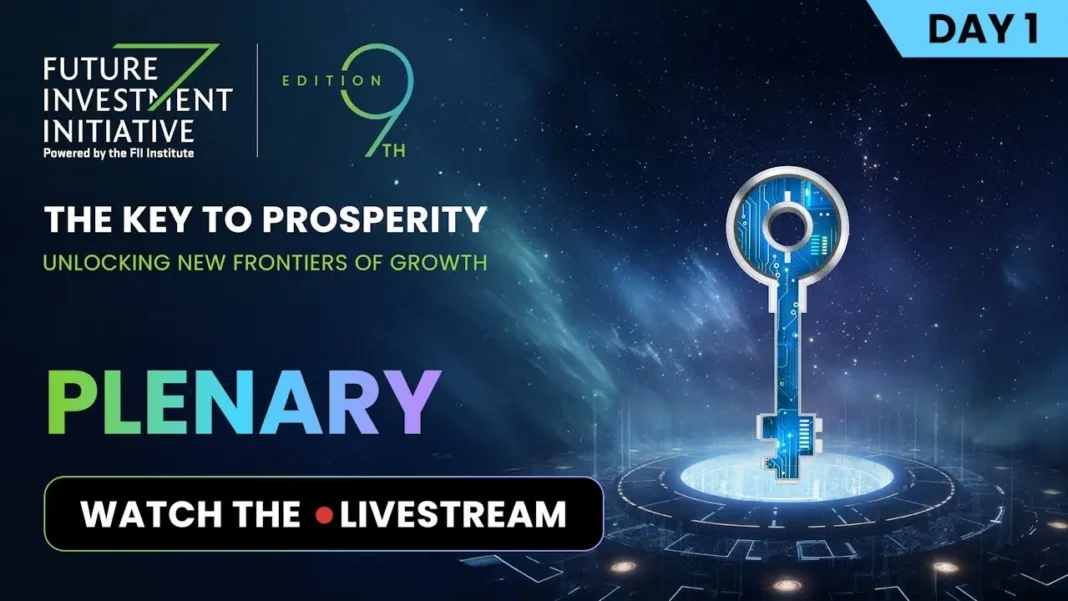 DAY 1

FUTURE INVESTMENT INITIATIVE
Powered by the FII Institute

EDITION 9TH

THE KEY TO PROSPERITY
UNLOCKING NEW FRONTIERS OF GROWTH

PLENARY

WATCH THE LIVESTREAM